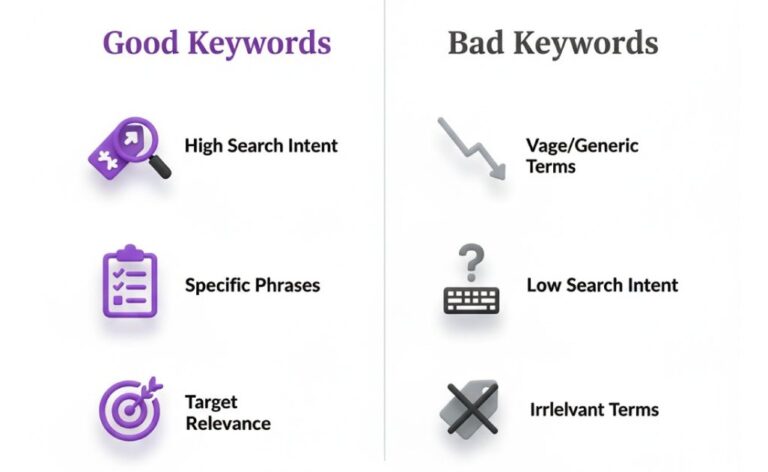 Good Keywords

High Search Intent

Specific Phrases

Target Relevance

Bad Keywords

Vage/Generic Terms

Low Search Intent

Irrlelvant Terms